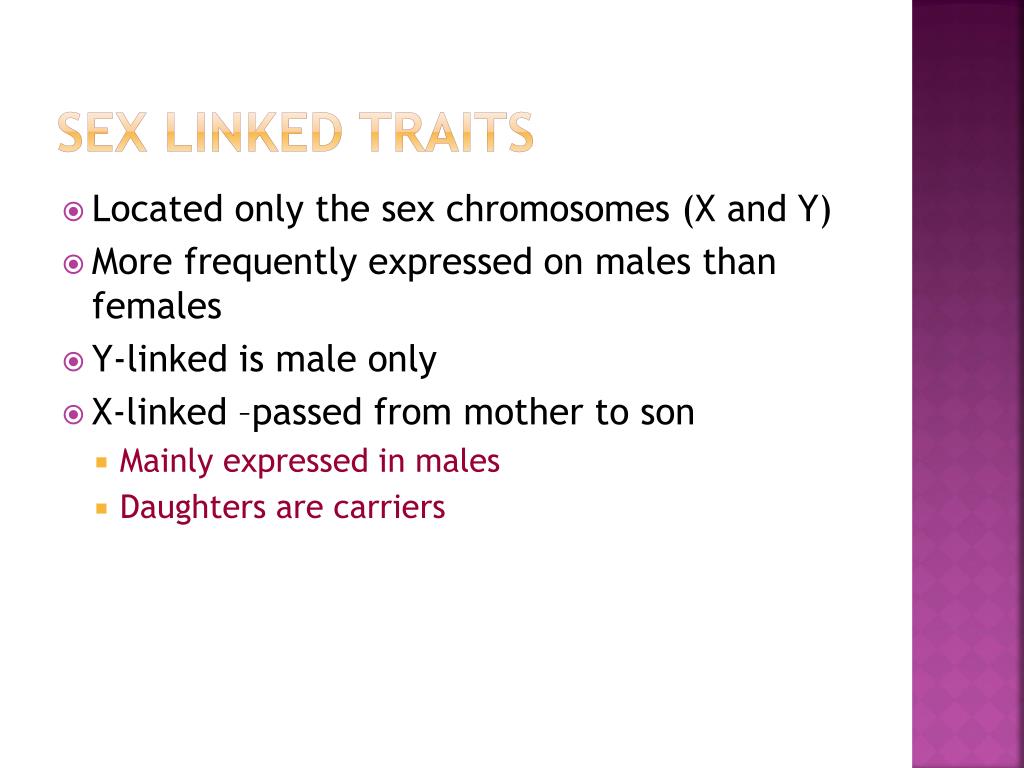 SEX LINKED TRAITS

Located only the sex chromosomes (X and Y)
More frequently expressed on males than females
Y-linked is male only
X-linked –passed from mother to son
Mainly expressed in males
Daughters are carriers